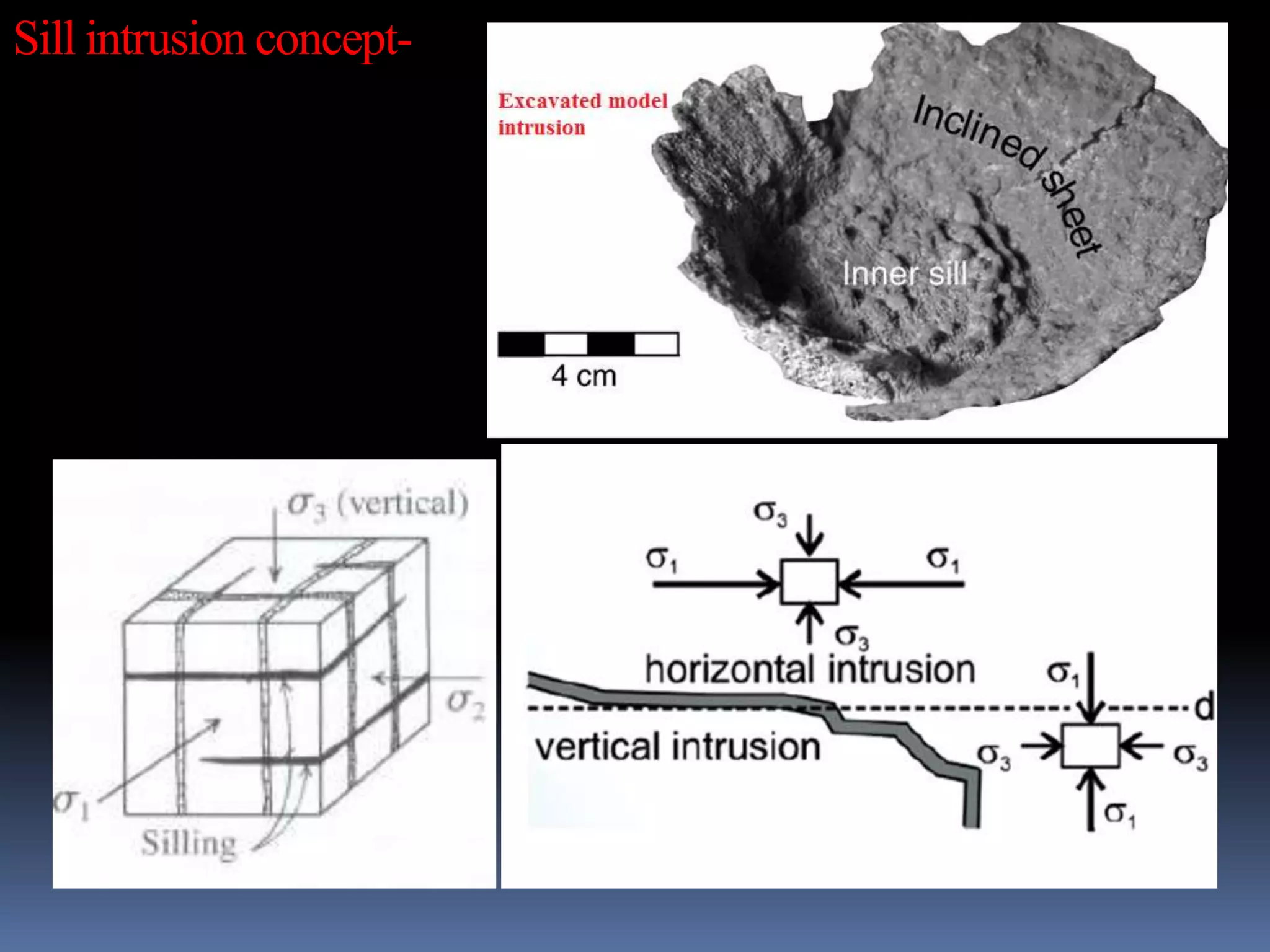 Sill intrusion concept-

Excavated model intrusion

Inclined sheet

Inner sill

4 cm

$\sigma_3$ (vertical)

$\sigma_2$

$\sigma_1$

Silling

$\sigma_3$

$\sigma_1$

$\sigma_1$

$\sigma_3$

horizontal intrusion

$\sigma_1$

d

vertical intrusion

$\sigma_3$

$\sigma_3$

$\sigma_1$